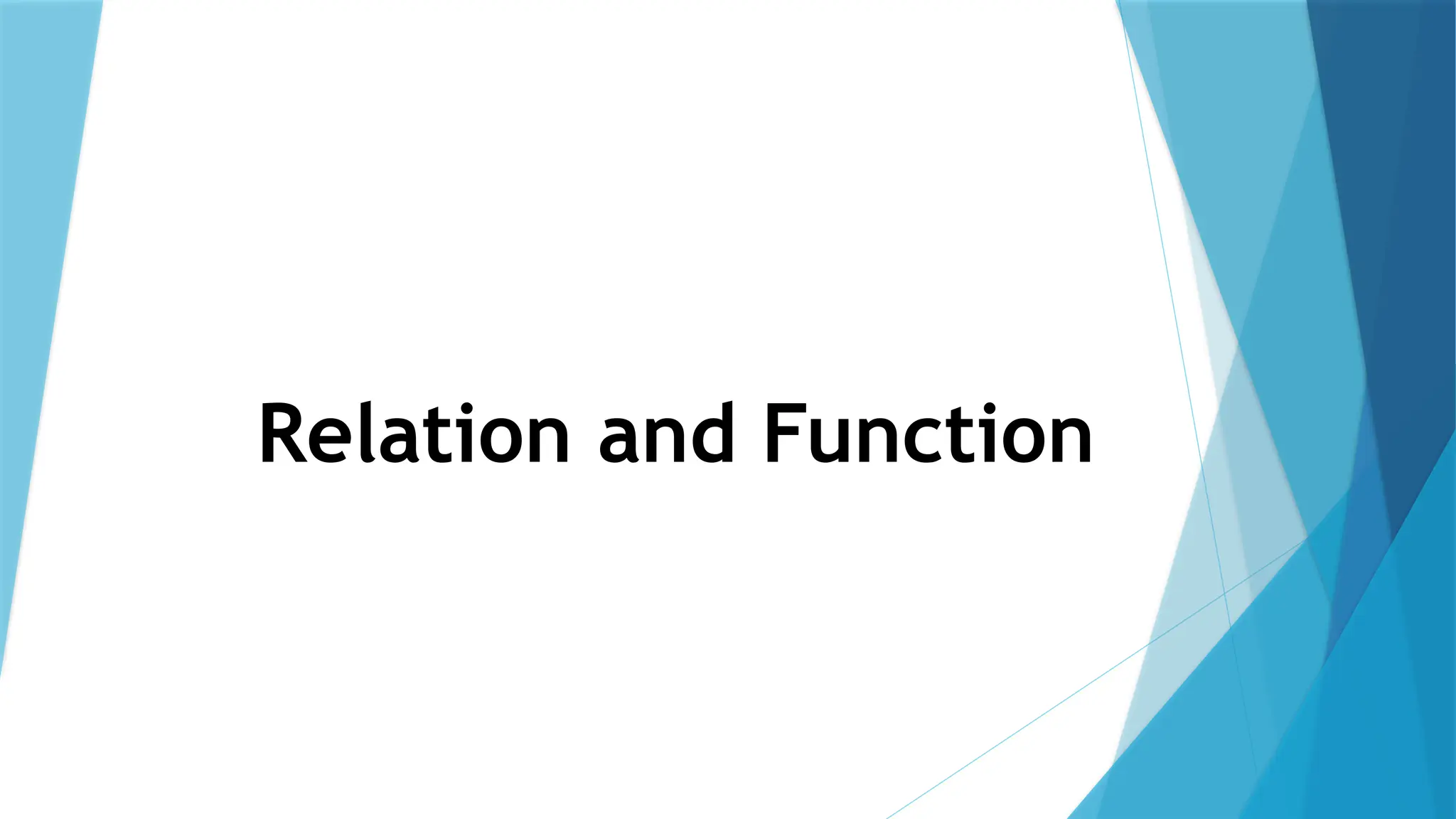 Relation and Function